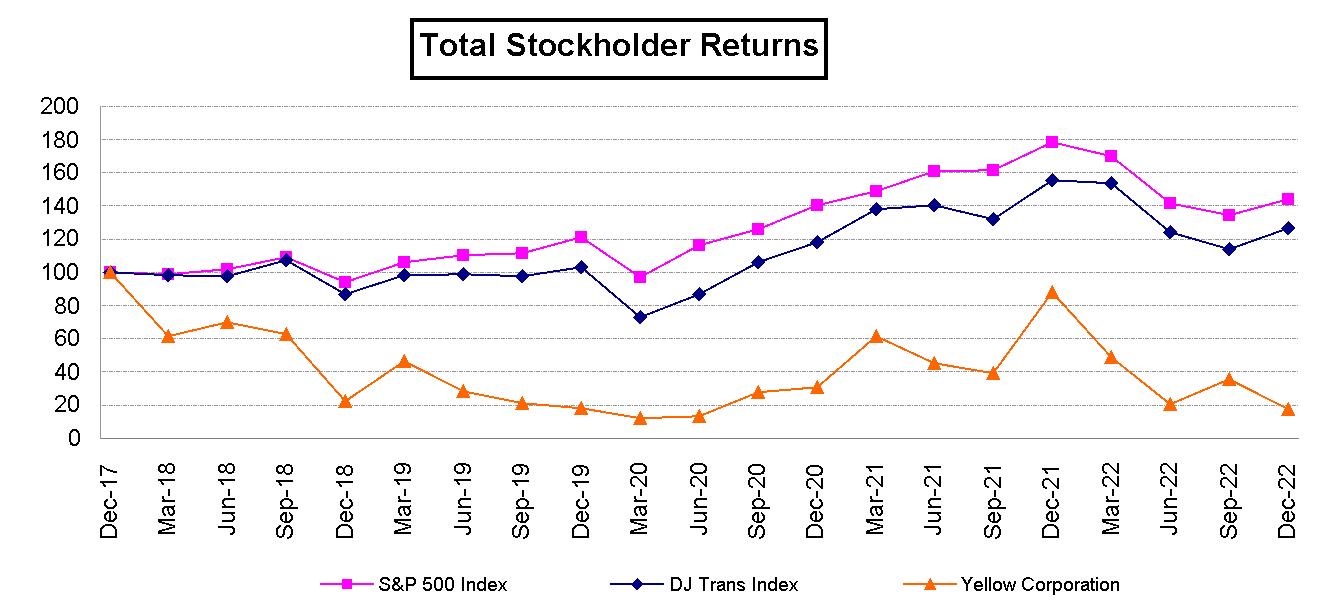 Total Stockholder Returns

200
180
160
140
120
100
80
60
40
20
0

Dec-17
Mar-18
Jun-18
Sep-18
Dec-18
Mar-19
Jun-19
Sep-19
Dec-19
Mar-20
Jun-20
Sep-20
Dec-20
Mar-21
Jun-21
Sep-21
Dec-21
Mar-22
Jun-22
Sep-22
Dec-22

S&P 500 Index
DJ Trans Index
Yellow Corporation